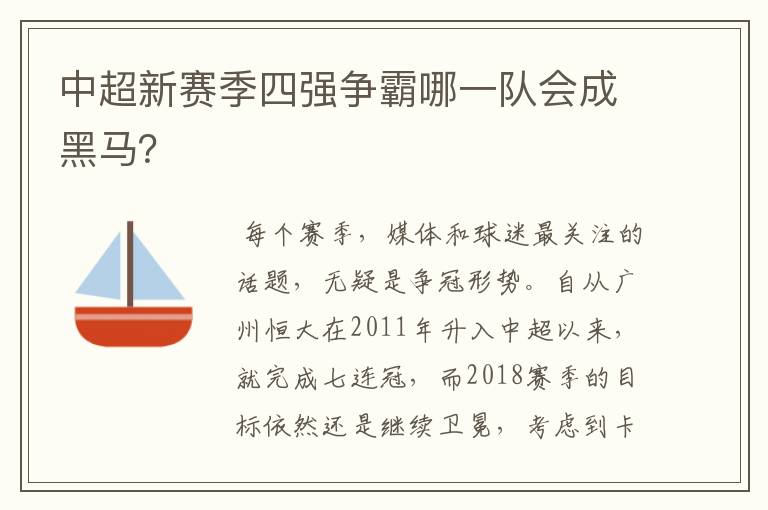 中超新赛季四强争霸哪一队会成黑马?

每个赛季，媒体和球迷最关注的话题，无疑是争冠形势。自从广州恒大在2011年升入中超以来，就完成七连冠，而2018赛季的目标依然还是继续卫冕，考虑到卡